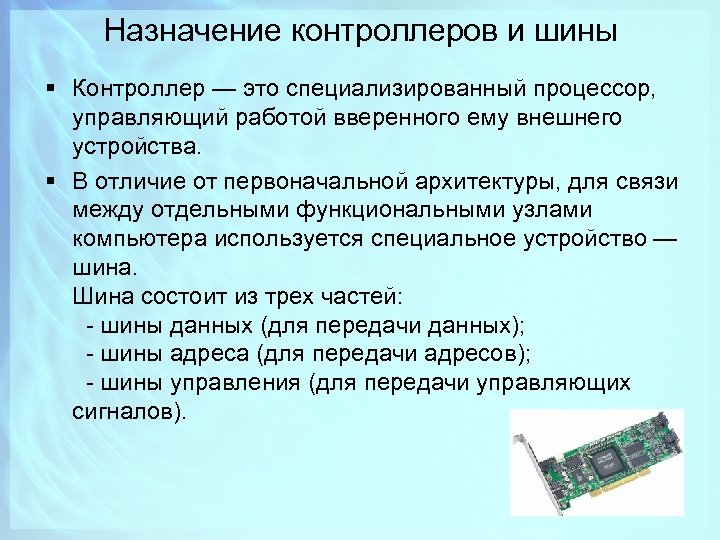 Назначение контроллеров и шины

▪ Контроллер — это специализированный процессор, управляющий работой вверенного ему внешнего устройства.

▪ В отличие от первоначальной архитектуры, для связи между отдельными функциональными узлами компьютера используется специальное устройство — шина.
Шина состоит из трех частей:
- шины данных (для передачи данных);
- шины адреса (для передачи адресов);
- шины управления (для передачи управляющих сигналов).